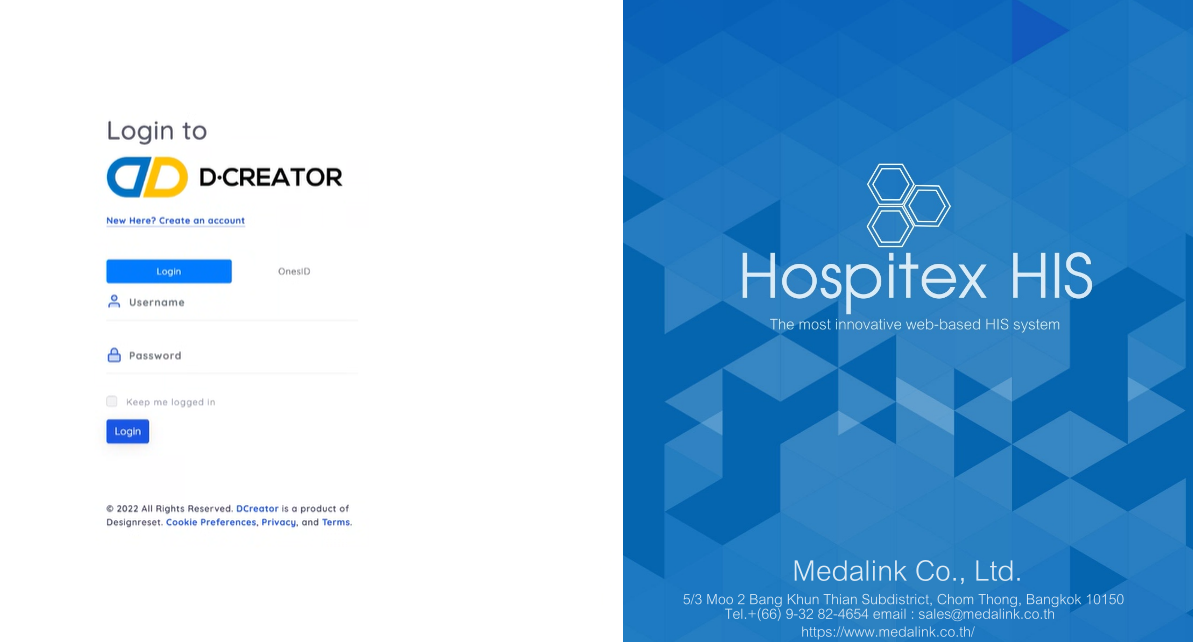 Login to

D·CREATOR

New Here? Create an account

Login

OnesID

Username

Password

Keep me logged in

Login

© 2022 All Rights Reserved. DCreator is a product of Designreset. Cookie Preferences, Privacy, and Terms.

Hospitex HIS

The most innovative web-based HIS system

Medalink Co., Ltd.

5/3 Moo 2 Bang Khun Thian Subdistrict, Chom Thong, Bangkok 10150
Tel.+(66) 9-32 82-4654 email : sales@medalink.co.th
https://www.medalink.co.th/